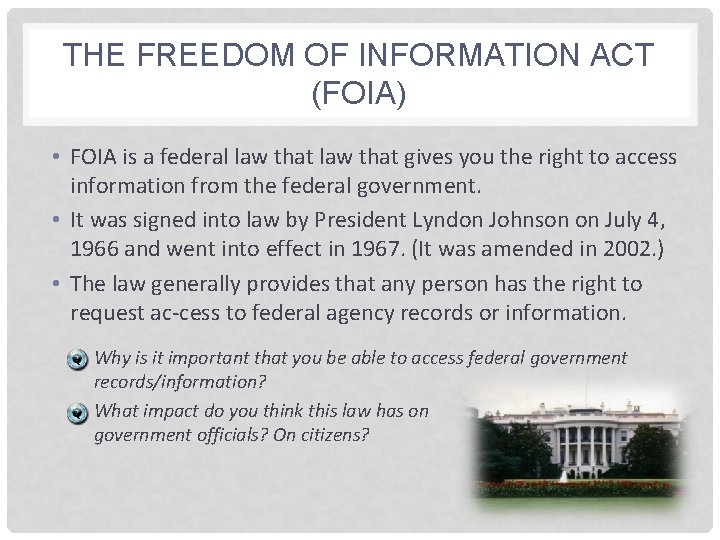 THE FREEDOM OF INFORMATION ACT (FOIA)

• FOIA is a federal law that law that gives you the right to access information from the federal government.

• It was signed into law by President Lyndon Johnson on July 4, 1966 and went into effect in 1967. (It was amended in 2002.)

• The law generally provides that any person has the right to request ac-cess to federal agency records or information.

Why is it important that you be able to access federal government records/information?

What impact do you think this law has on government officials? On citizens?